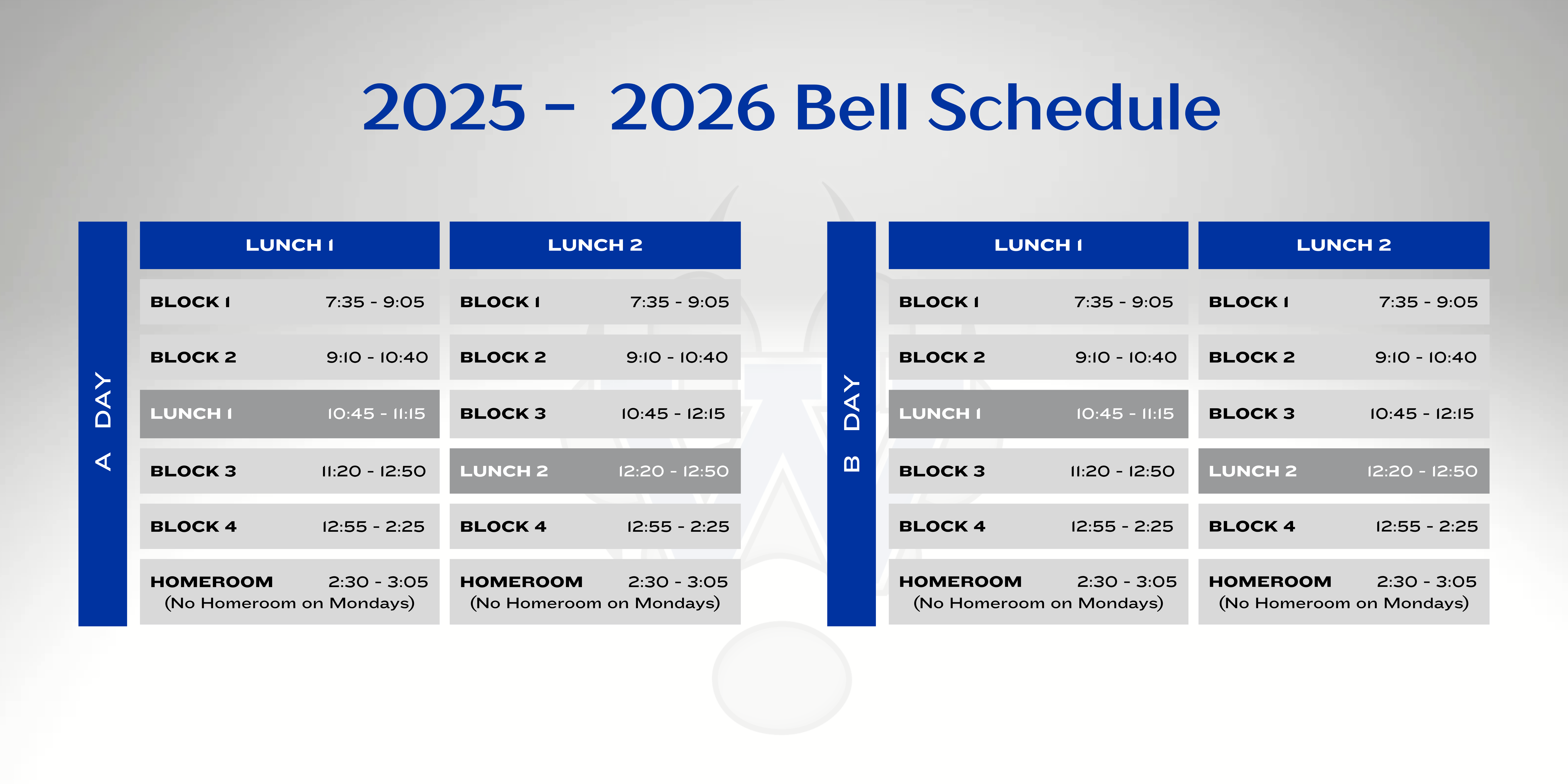 2025 – 2026 Bell Schedule

A DAY

| LUNCH 1 | | LUNCH 2 | |
|---|---|---|---|
| BLOCK 1 | 7:35 - 9:05 | BLOCK 1 | 7:35 - 9:05 |
| BLOCK 2 | 9:10 - 10:40 | BLOCK 2 | 9:10 - 10:40 |
| LUNCH 1 | 10:45 - 11:15 | BLOCK 3 | 10:45 - 12:15 |
| BLOCK 3 | 11:20 - 12:50 | LUNCH 2 | 12:20 - 12:50 |
| BLOCK 4 | 12:55 - 2:25 | BLOCK 4 | 12:55 - 2:25 |
| HOMEROOM (No Homeroom on Mondays) | 2:30 - 3:05 | HOMEROOM (No Homeroom on Mondays) | 2:30 - 3:05 |

B DAY

| LUNCH 1 | | LUNCH 2 | |
|---|---|---|---|
| BLOCK 1 | 7:35 - 9:05 | BLOCK 1 | 7:35 - 9:05 |
| BLOCK 2 | 9:10 - 10:40 | BLOCK 2 | 9:10 - 10:40 |
| LUNCH 1 | 10:45 - 11:15 | BLOCK 3 | 10:45 - 12:15 |
| BLOCK 3 | 11:20 - 12:50 | LUNCH 2 | 12:20 - 12:50 |
| BLOCK 4 | 12:55 - 2:25 | BLOCK 4 | 12:55 - 2:25 |
| HOMEROOM (No Homeroom on Mondays) | 2:30 - 3:05 | HOMEROOM (No Homeroom on Mondays) | 2:30 - 3:05 |